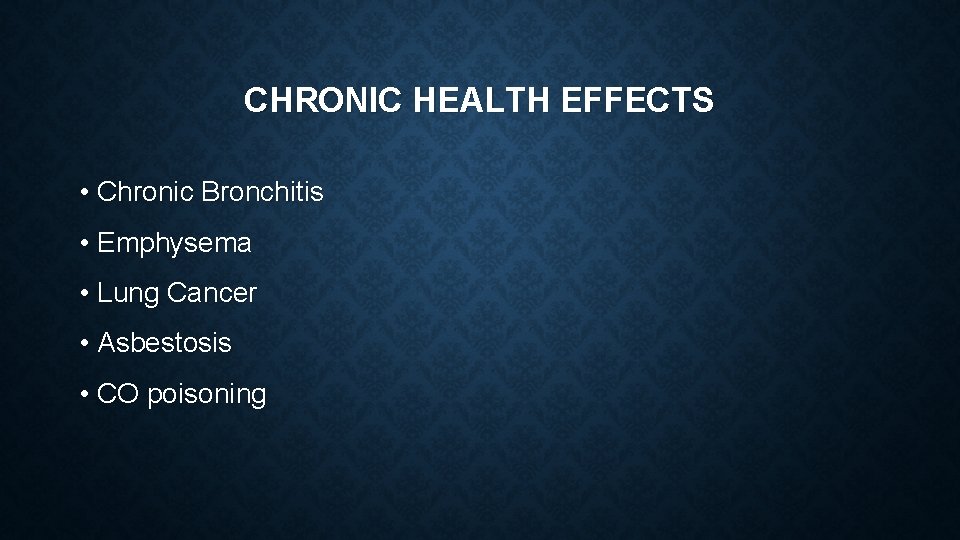 CHRONIC HEALTH EFFECTS

• Chronic Bronchitis
• Emphysema
• Lung Cancer
• Asbestosis
• CO poisoning